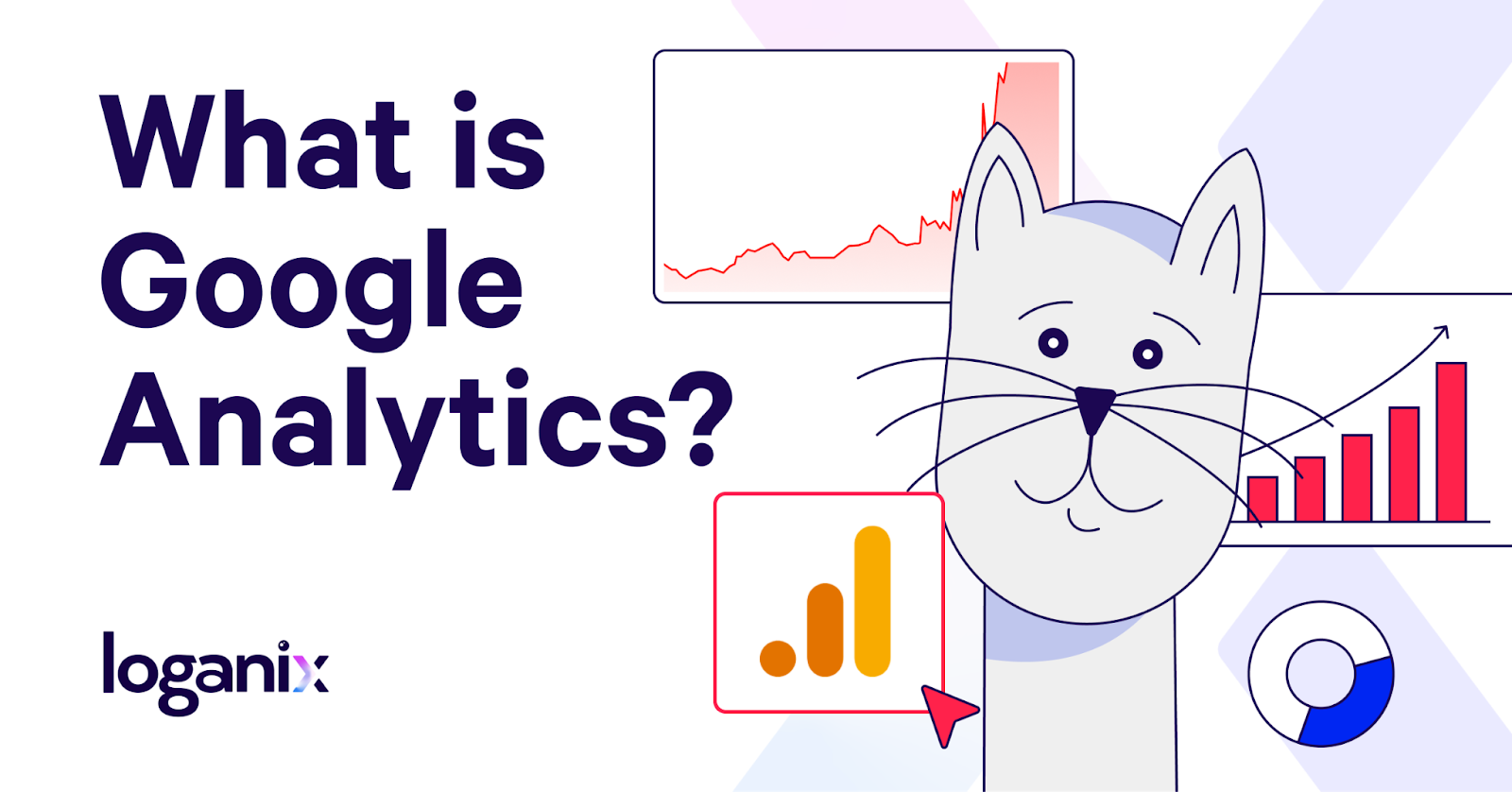 What is Google Analytics?

loganix